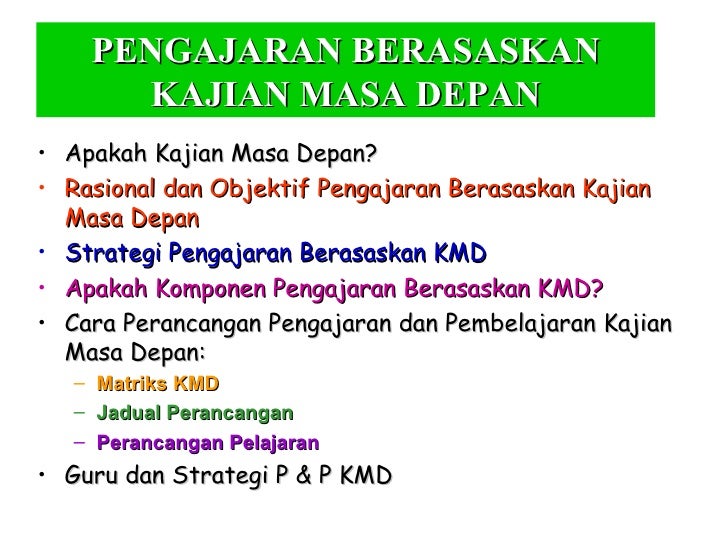 PENGAJARAN BERASASKAN KAJIAN MASA DEPAN

• Apakah Kajian Masa Depan?
• Rasional dan Objektif Pengajaran Berasaskan Kajian Masa Depan
• Strategi Pengajaran Berasaskan KMD
• Apakah Komponen Pengajaran Berasaskan KMD?
• Cara Perancangan Pengajaran dan Pembelajaran Kajian Masa Depan:
– Matriks KMD
– Jadual Perancangan
– Perancangan Pelajaran
• Guru dan Strategi P & P KMD